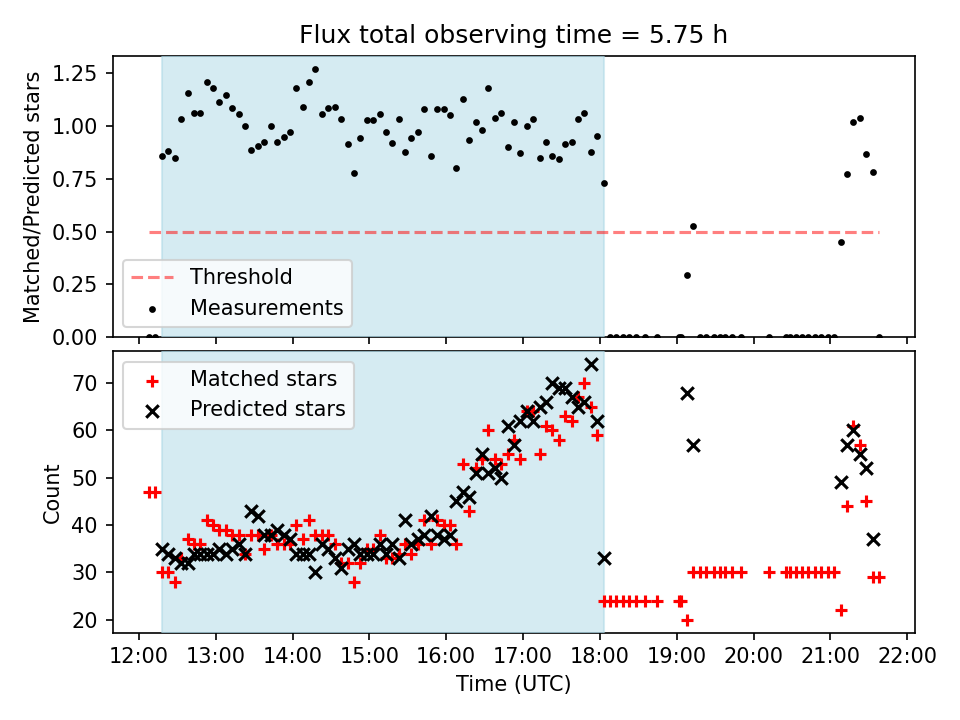 Flux total observing time = 5.75 h

Matched/Predicted stars

1.25
1.00
0.75
0.50
0.25
0.00

Threshold
Measurements

Count

70
60
50
40
30
20

Matched stars
Predicted stars

12:00 13:00 14:00 15:00 16:00 17:00 18:00 19:00 20:00 21:00 22:00

Time (UTC)